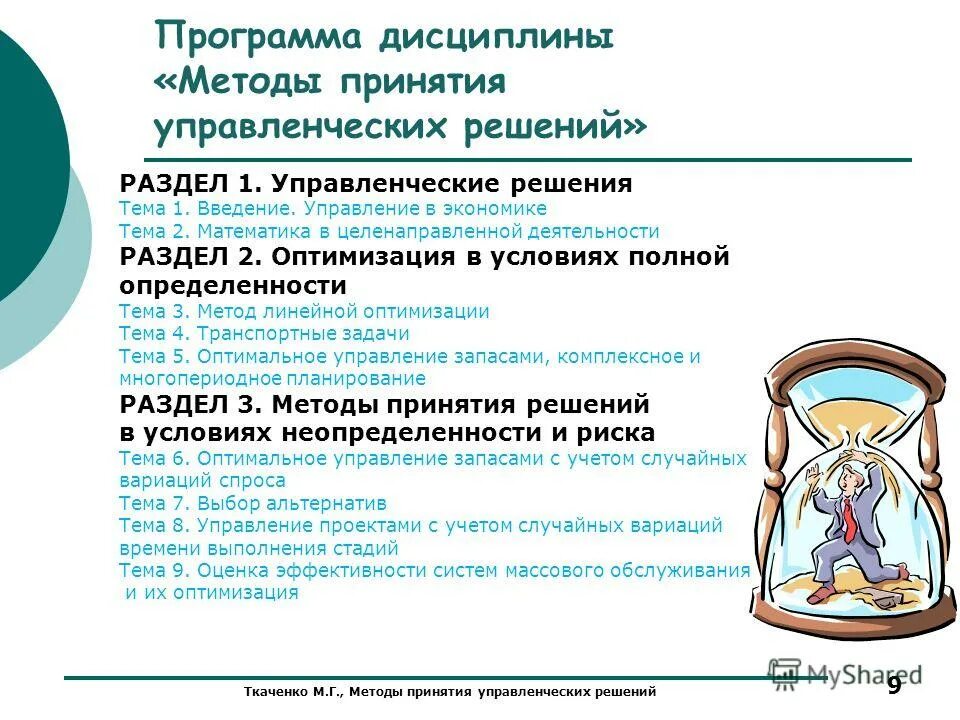 Программа дисциплины «Методы принятия управленческих решений»

РАЗДЕЛ 1. Управленческие решения
Тема 1. Введение. Управление в экономике
Тема 2. Математика в целенаправленной деятельности
РАЗДЕЛ 2. Оптимизация в условиях полной определенности
Тема 3. Метод линейной оптимизации
Тема 4. Транспортные задачи
Тема 5. Оптимальное управление запасами, комплексное и многопериодное планирование
РАЗДЕЛ 3. Методы принятия решений в условиях неопределенности и риска
Тема 6. Оптимальное управление запасами с учетом случайных вариаций спроса
Тема 7. Выбор альтернатив
Тема 8. Управление проектами с учетом случайных вариаций времени выполнения стадий
Тема 9. Оценка эффективности систем массового обслуживания и их оптимизация

MyShared

Ткаченко М.Г., Методы принятия управленческих решений

9